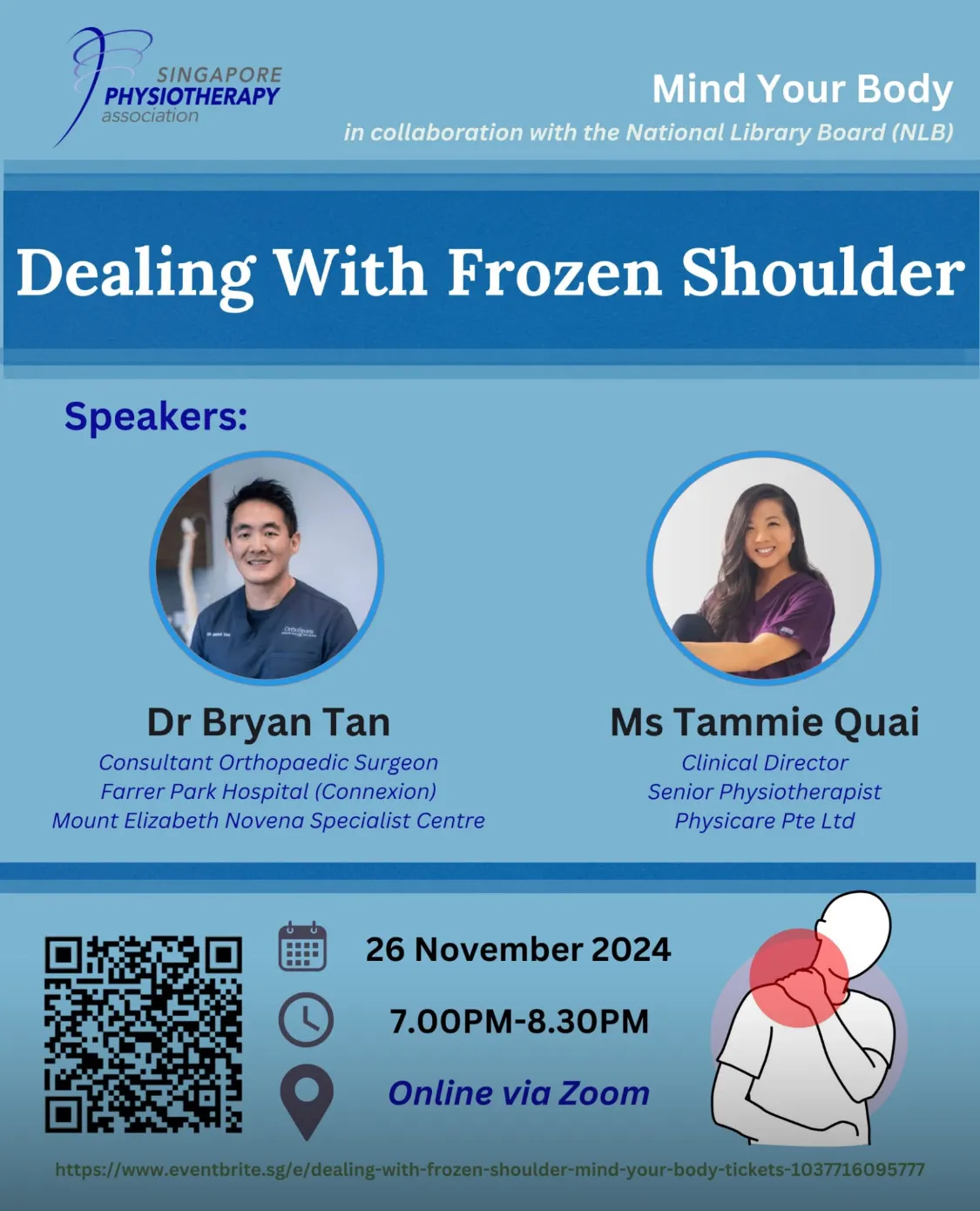 SINGAPORE PHYSIOTHERAPY association

Mind Your Body
in collaboration with the National Library Board (NLB)

Dealing With Frozen Shoulder

Speakers:

Dr Bryan Tan
Consultant Orthopaedic Surgeon
Farrer Park Hospital (Connexion)
Mount Elizabeth Novena Specialist Centre

Ms Tammie Quai
Clinical Director
Senior Physiotherapist
Physicare Pte Ltd

26 November 2024

7.00PM-8.30PM

Online via Zoom

https://www.eventbrite.sg/e/dealing-with-frozen-shoulder-mind-your-body-tickets-1037716095777